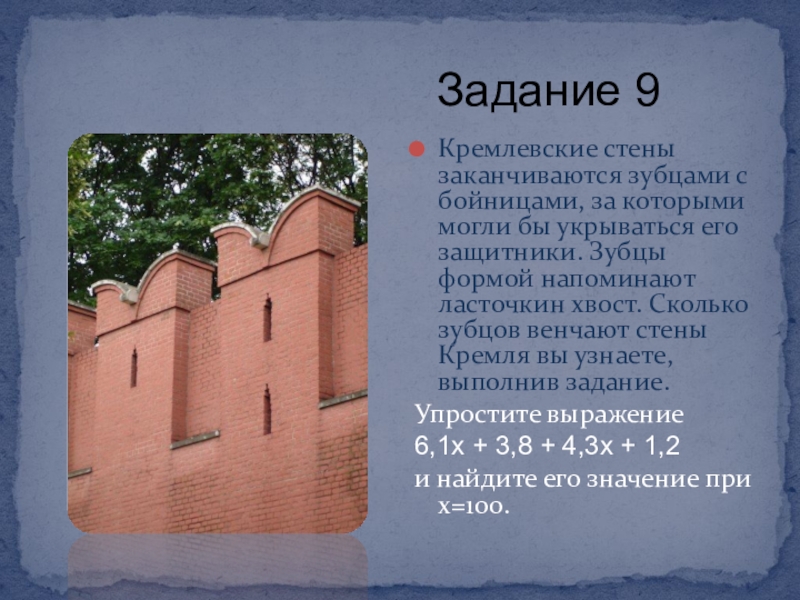 Задание 9

Кремлевские стены заканчиваются зубцами с бойницами, за которыми могли бы укрываться его защитники. Зубцы формой напоминают ласточкин хвост. Сколько зубцов венчают стены Кремля вы узнаете, выполнив задание.

Упростите выражение
$6,1x + 3,8 + 4,3x + 1,2$
и найдите его значение при $x=100$.